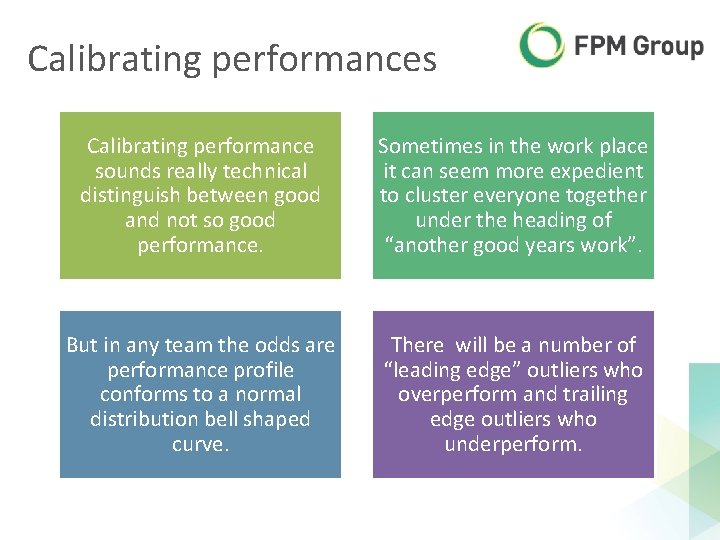 Calibrating performances

FPM Group

Calibrating performance sounds really technical distinguish between good and not so good performance.

Sometimes in the work place it can seem more expedient to cluster everyone together under the heading of “another good years work”.

But in any team the odds are performance profile conforms to a normal distribution bell shaped curve.

There will be a number of “leading edge” outliers who overperform and trailing edge outliers who underperform.